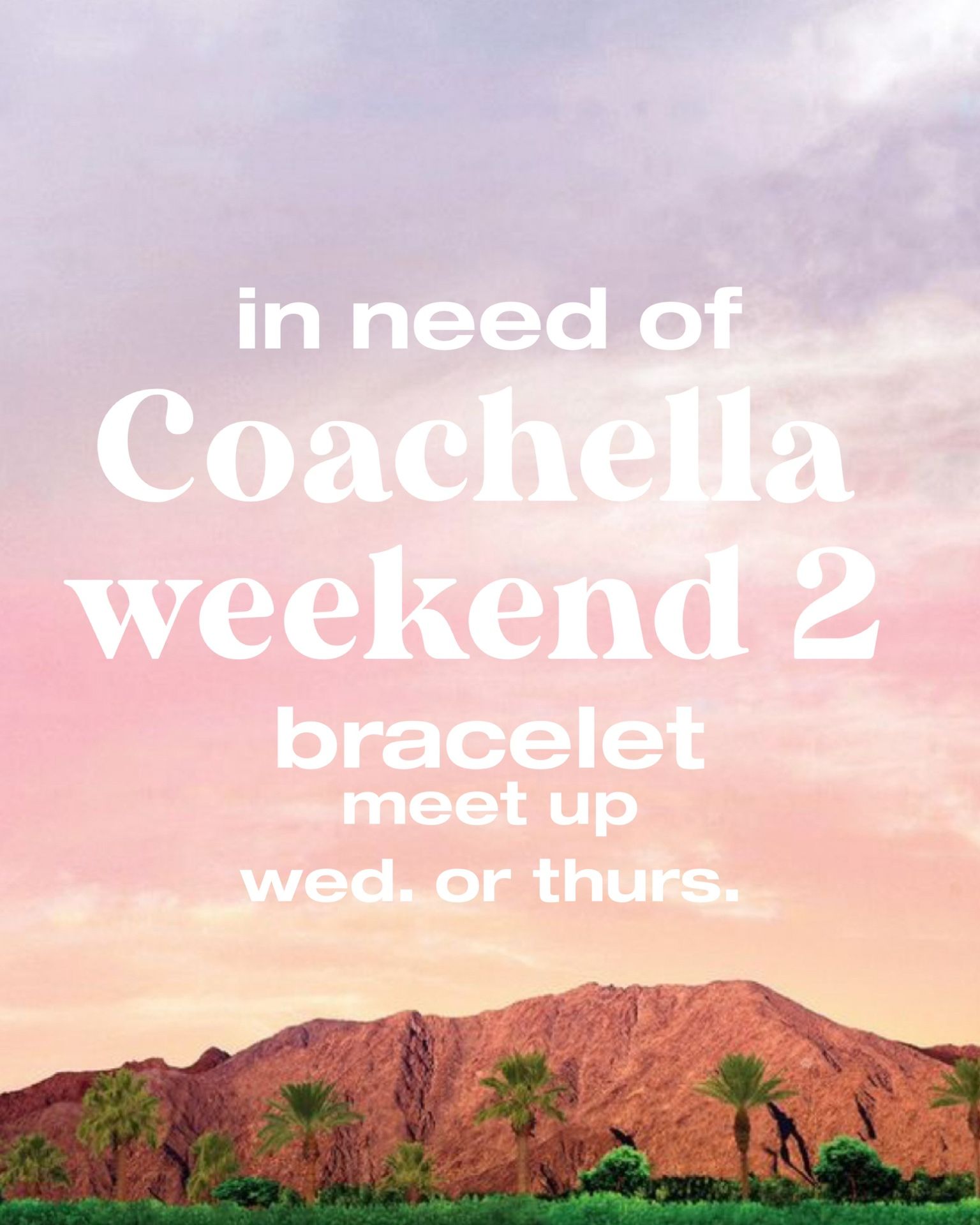 in need of
Coachella
weekend 2
bracelet
meet up
wed. or thurs.